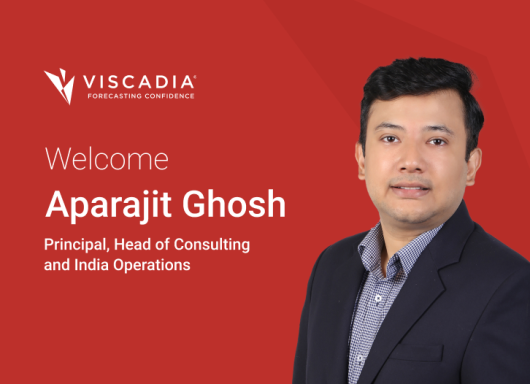 VISCADIA®
FORECASTING CONFIDENCE

Welcome
Aparajit Ghosh
Principal, Head of Consulting and India Operations